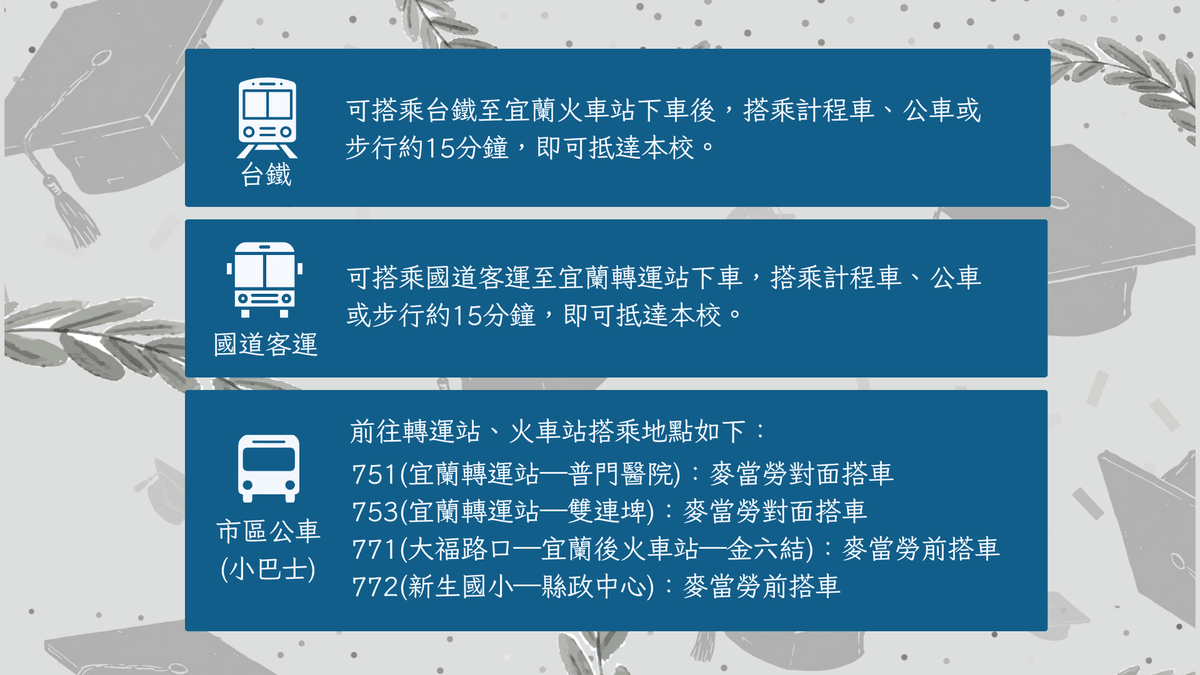 台鐵

可搭乘台鐵至宜蘭火車站下車後，搭乘計程車、公車或步行約15分鐘，即可抵達本校。

國道客運

可搭乘國道客運至宜蘭轉運站下車，搭乘計程車、公車或步行約15分鐘，即可抵達本校。

市區公車
(小巴士)

前往轉運站、火車站搭乘地點如下：
751(宜蘭轉運站—普門醫院)：麥當勞對面搭車
753(宜蘭轉運站—雙連埤)：麥當勞對面搭車
771(大福路口—宜蘭後火車站—金六結)：麥當勞前搭車
772(新生國小—縣政中心)：麥當勞前搭車